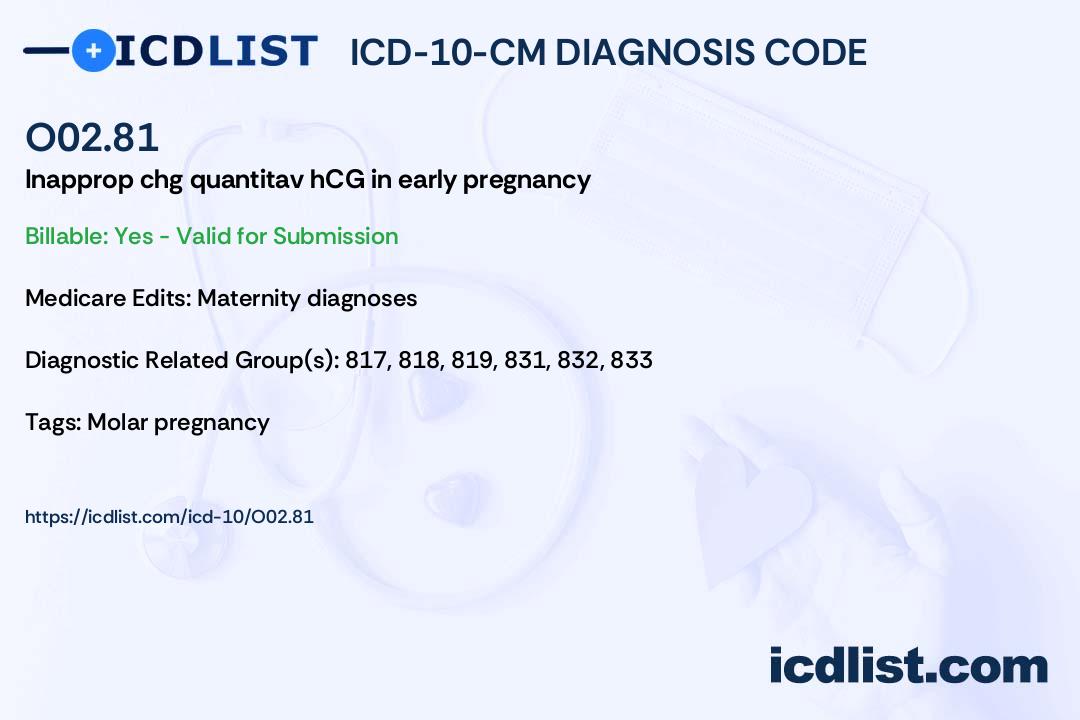 ICDLIST ICD-10-CM DIAGNOSIS CODE

O02.81

Inapprop chg quantitav hCG in early pregnancy

Billable: Yes - Valid for Submission

Medicare Edits: Maternity diagnoses

Diagnostic Related Group(s): 817, 818, 819, 831, 832, 833

Tags: Molar pregnancy

https://icdlist.com/icd-10/O02.81

icdlist.com